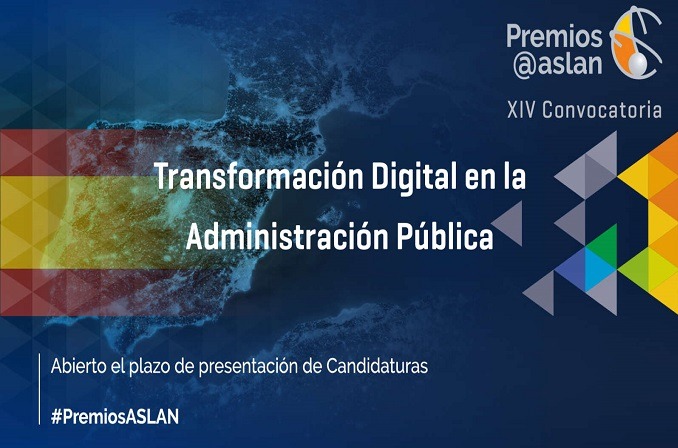 Premios
@aslan

XIV Convocatoria

Transformación Digital en la Administración Pública

Abierto el plazo de presentación de Candidaturas

#PremiosASLAN